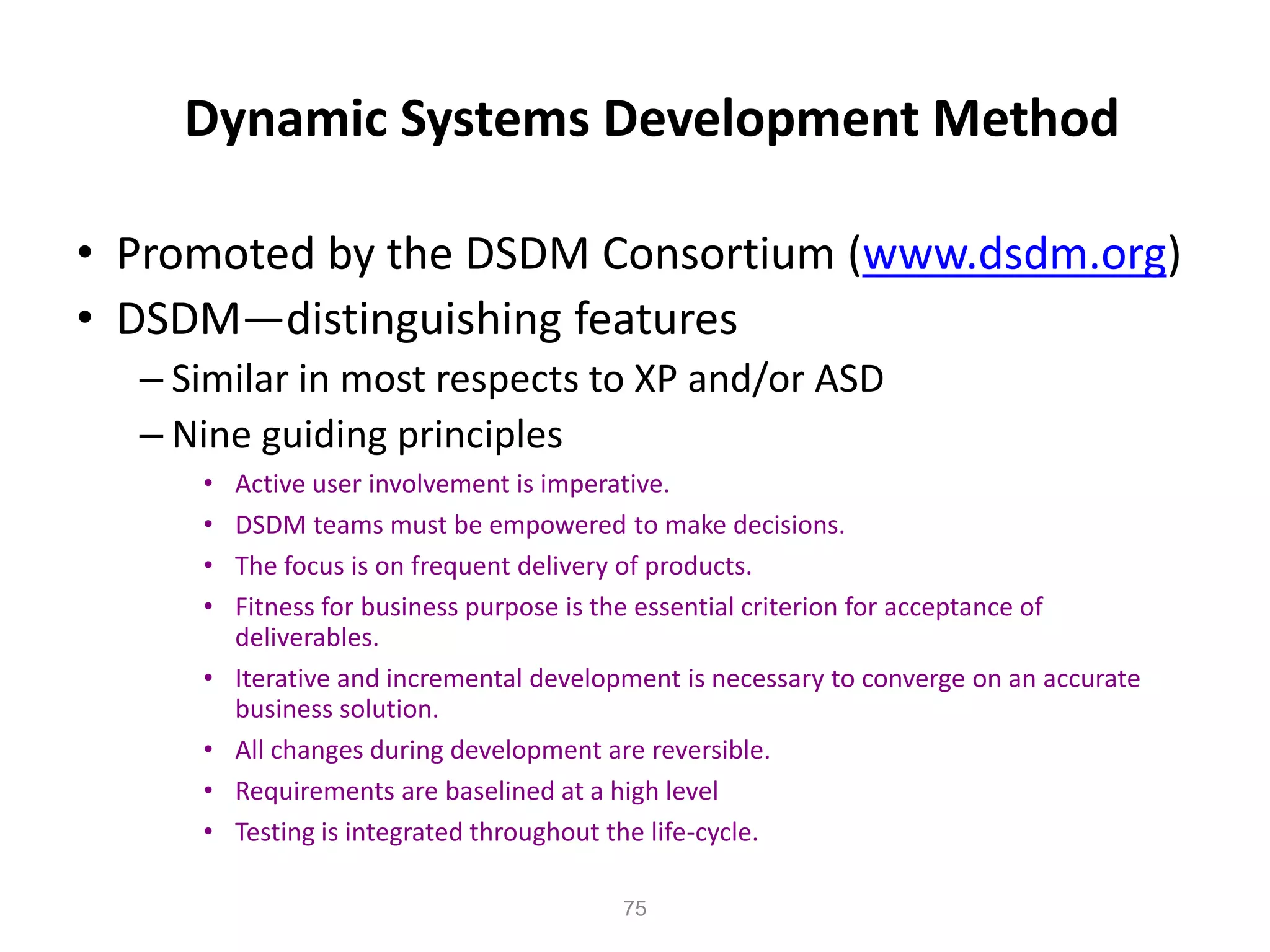 Dynamic Systems Development Method

• Promoted by the DSDM Consortium (www.dsdm.org)
• DSDM—distinguishing features
– Similar in most respects to XP and/or ASD
– Nine guiding principles
• Active user involvement is imperative.
• DSDM teams must be empowered to make decisions.
• The focus is on frequent delivery of products.
• Fitness for business purpose is the essential criterion for acceptance of deliverables.
• Iterative and incremental development is necessary to converge on an accurate business solution.
• All changes during development are reversible.
• Requirements are baselined at a high level
• Testing is integrated throughout the life-cycle.

75